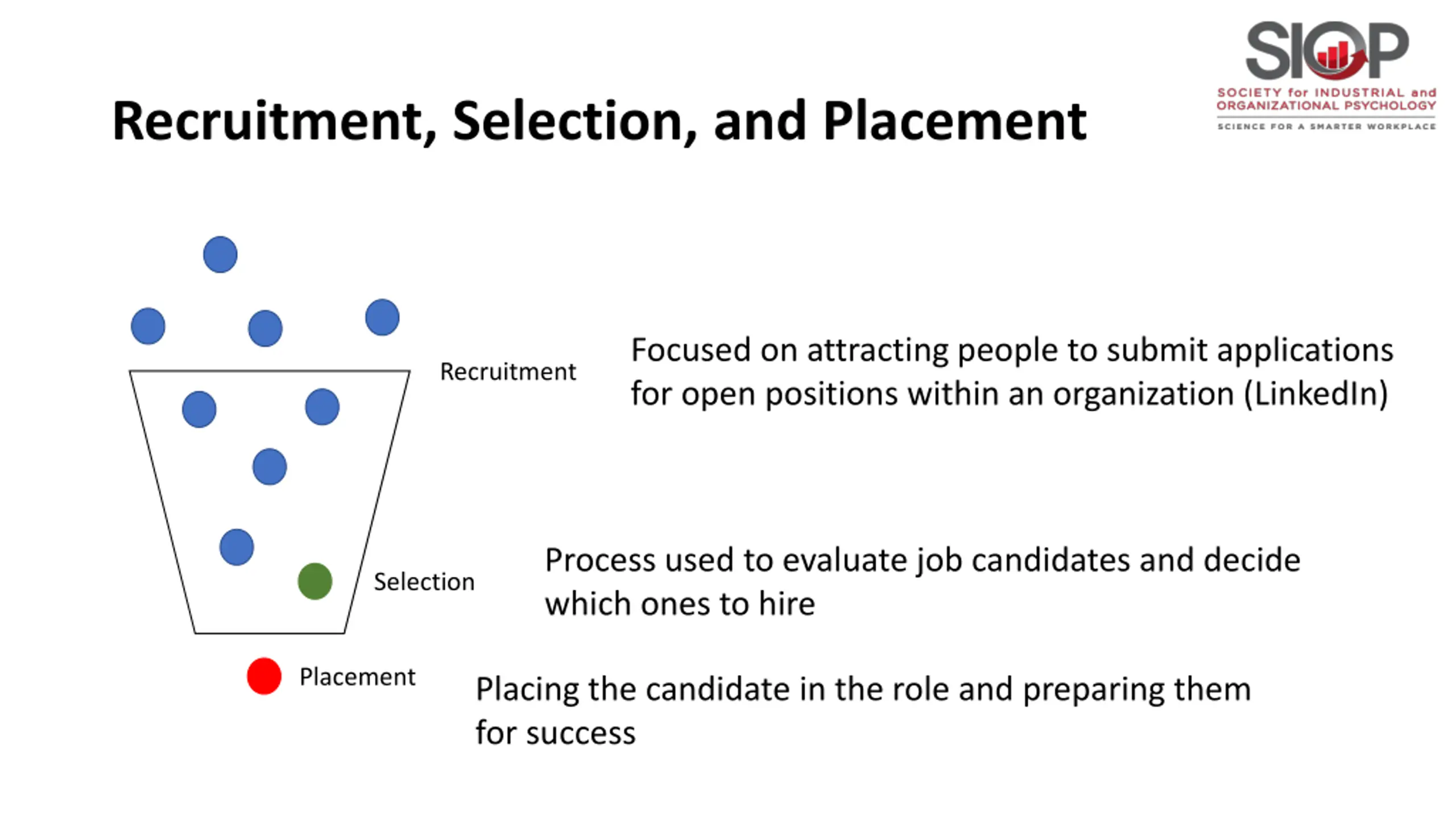 SIOP
SOCIETY for INDUSTRIAL and ORGANIZATIONAL PSYCHOLOGY
SCIENCE FOR A SMARTER WORKPLACE

Recruitment, Selection, and Placement

Recruitment

Focused on attracting people to submit applications for open positions within an organization (LinkedIn)

Selection

Process used to evaluate job candidates and decide which ones to hire

Placement

Placing the candidate in the role and preparing them for success